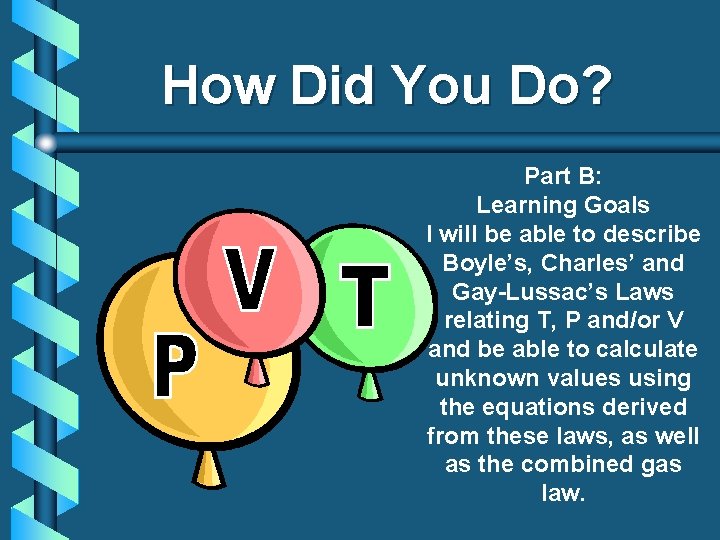 How Did You Do?

P V T

Part B:
Learning Goals
I will be able to describe Boyle's, Charles' and Gay-Lussac's Laws relating T, P and/or V and be able to calculate unknown values using the equations derived from these laws, as well as the combined gas law.